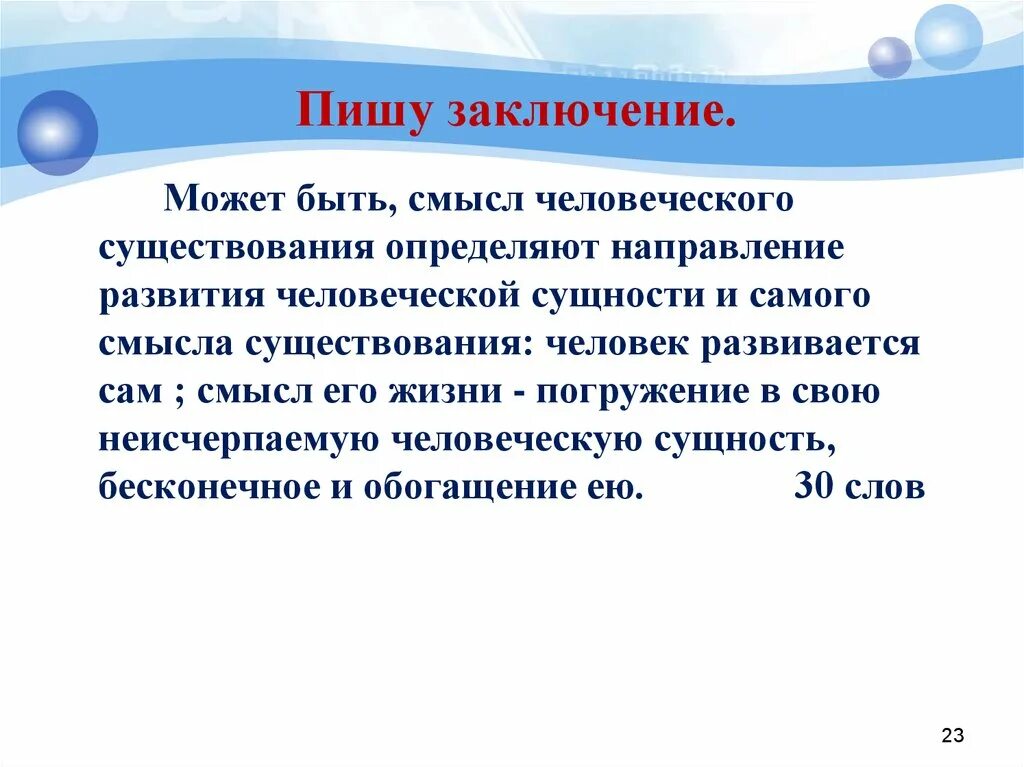 Пишу заключение.

Может быть, смысл человеческого существования определяют направление развития человеческой сущности и самого смысла существования: человек развивается сам ; смысл его жизни - погружение в свою неисчерпаемую человеческую сущность, бесконечное и обогащение ею. 30 слов

23